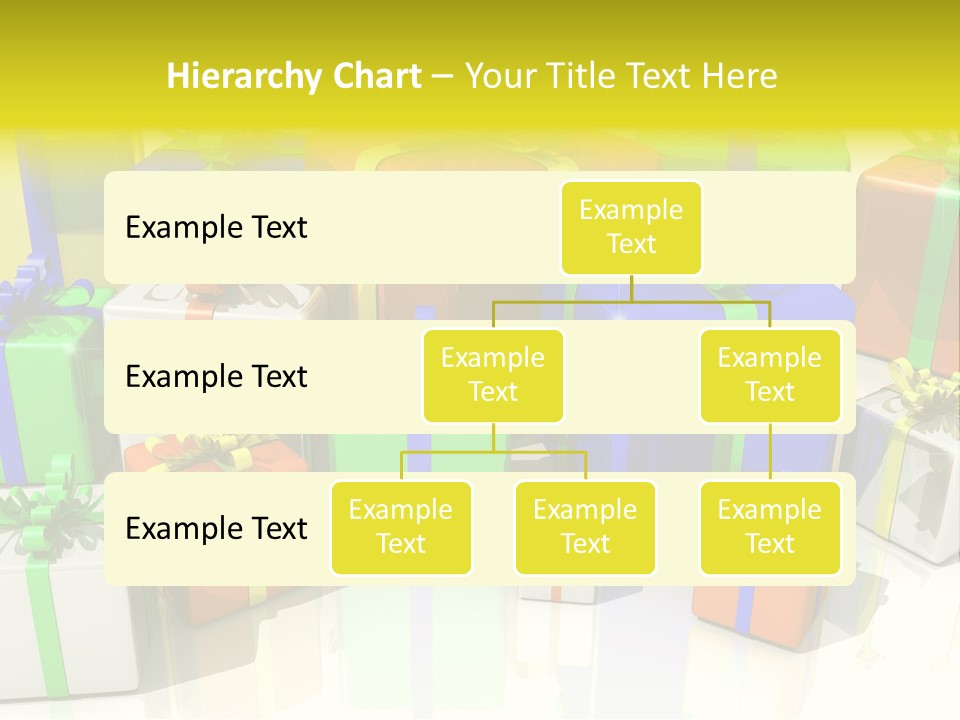 Hierarchy Chart – Your Title Text Here

Example Text

Example Text

Example Text

Example Text

Example Text

Example Text

Example Text

Example Text

Example Text